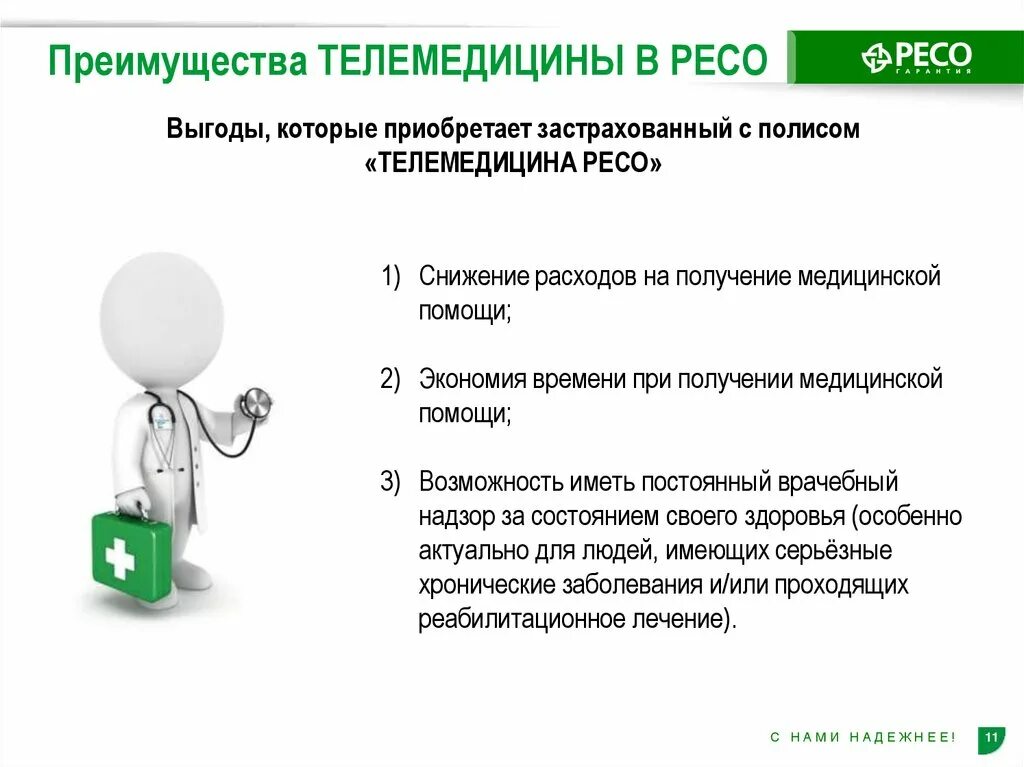 Преимущества ТЕЛЕМЕДИЦИНЫ В РЕСО

РЕСО ГАРАНТИЯ

Выгоды, которые приобретает застрахованный с полисом «ТЕЛЕМЕДИЦИНА РЕСО»

1) Снижение расходов на получение медицинской помощи;

2) Экономия времени при получении медицинской помощи;

3) Возможность иметь постоянный врачебный надзор за состоянием своего здоровья (особенно актуально для людей, имеющих серьёзные хронические заболевания и/или проходящих реабилитационное лечение).

С НАМИ НАДЕЖНЕЕ!

11